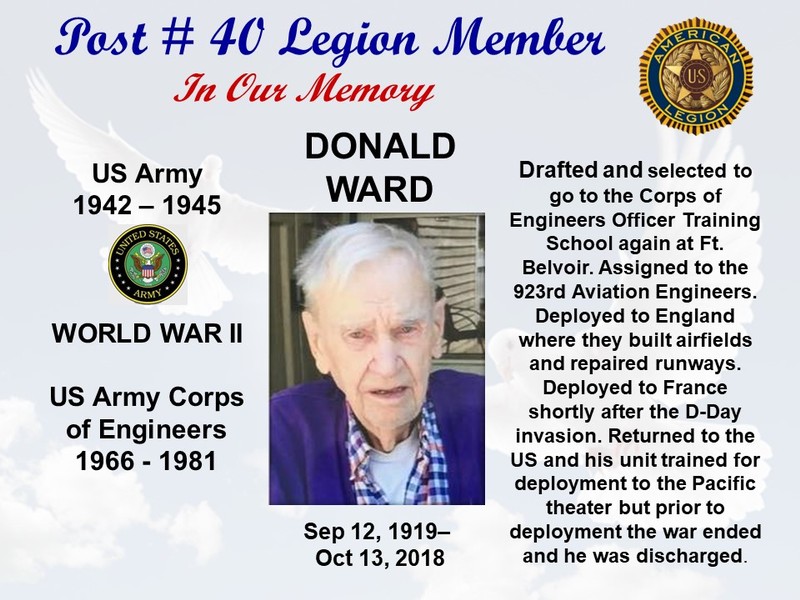 Post # 40 Legion Member
In Our Memory

AMERICAN LEGION
US

US Army
1942 – 1945

UNITED STATES ARMY

WORLD WAR II

US Army Corps of Engineers
1966 - 1981

DONALD WARD

Sep 12, 1919–
Oct 13, 2018

Drafted and selected to go to the Corps of Engineers Officer Training School again at Ft. Belvoir. Assigned to the 923rd Aviation Engineers. Deployed to England where they built airfields and repaired runways. Deployed to France shortly after the D-Day invasion. Returned to the US and his unit trained for deployment to the Pacific theater but prior to deployment the war ended and he was discharged.